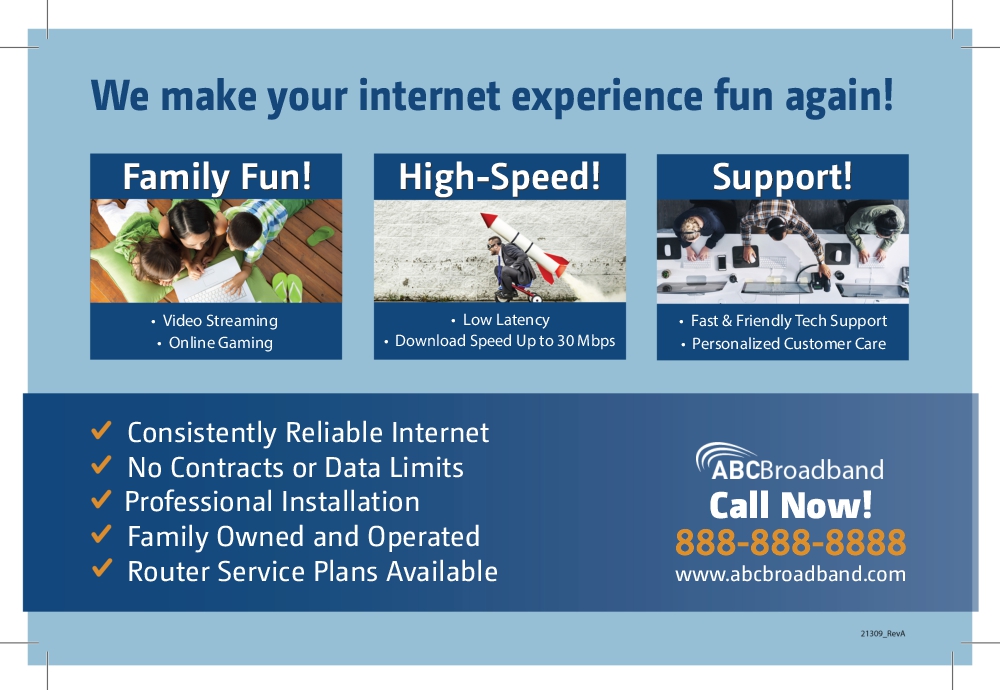 We make your internet experience fun again!

Family Fun!

• Video Streaming
• Online Gaming

High-Speed!

• Low Latency
• Download Speed Up to 30 Mbps

Support!

• Fast & Friendly Tech Support
• Personalized Customer Care

✔ Consistently Reliable Internet
✔ No Contracts or Data Limits
✔ Professional Installation
✔ Family Owned and Operated
✔ Router Service Plans Available

ABCBroadband
Call Now!
888-888-8888
www.abcbroadband.com

21309_RevA